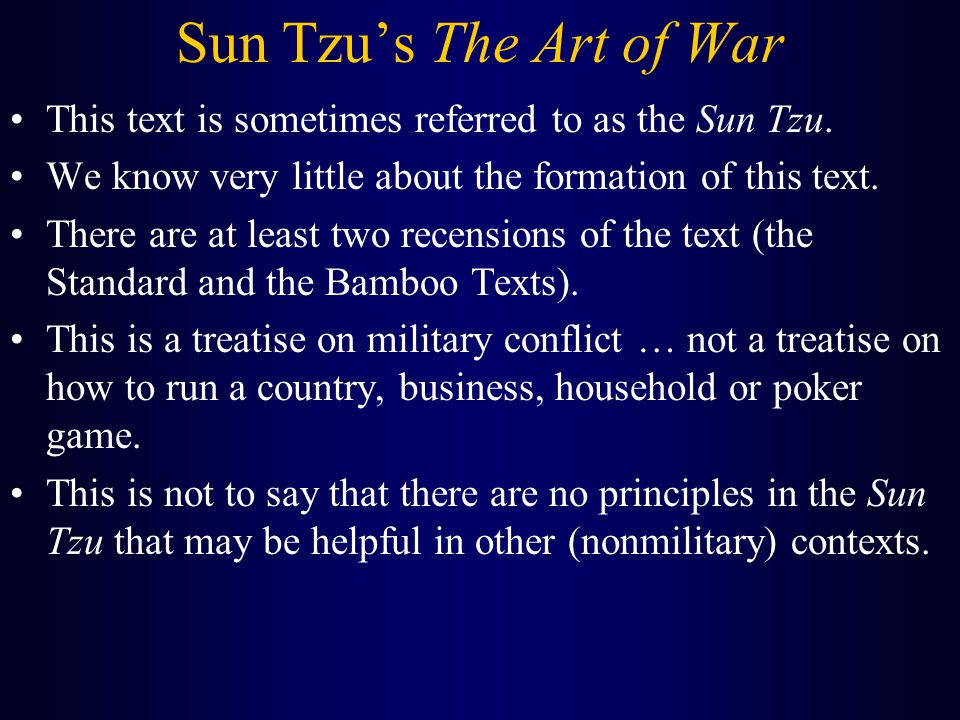 Sun Tzu's The Art of War

• This text is sometimes referred to as the Sun Tzu.
• We know very little about the formation of this text.
• There are at least two recensions of the text (the Standard and the Bamboo Texts).
• This is a treatise on military conflict … not a treatise on how to run a country, business, household or poker game.
• This is not to say that there are no principles in the Sun Tzu that may be helpful in other (nonmilitary) contexts.